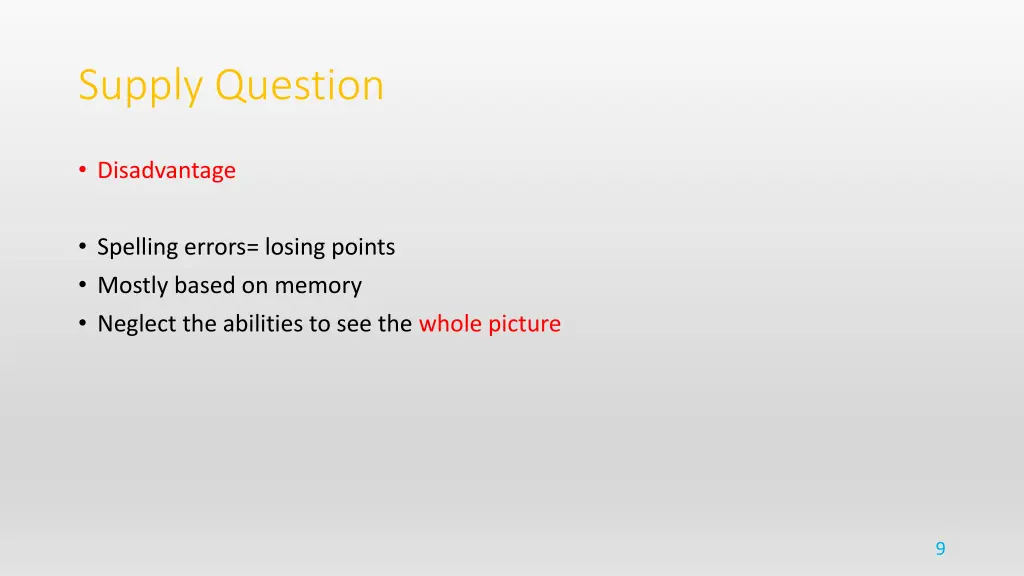 Supply Question

• Disadvantage

• Spelling errors= losing points
• Mostly based on memory
• Neglect the abilities to see the whole picture

9